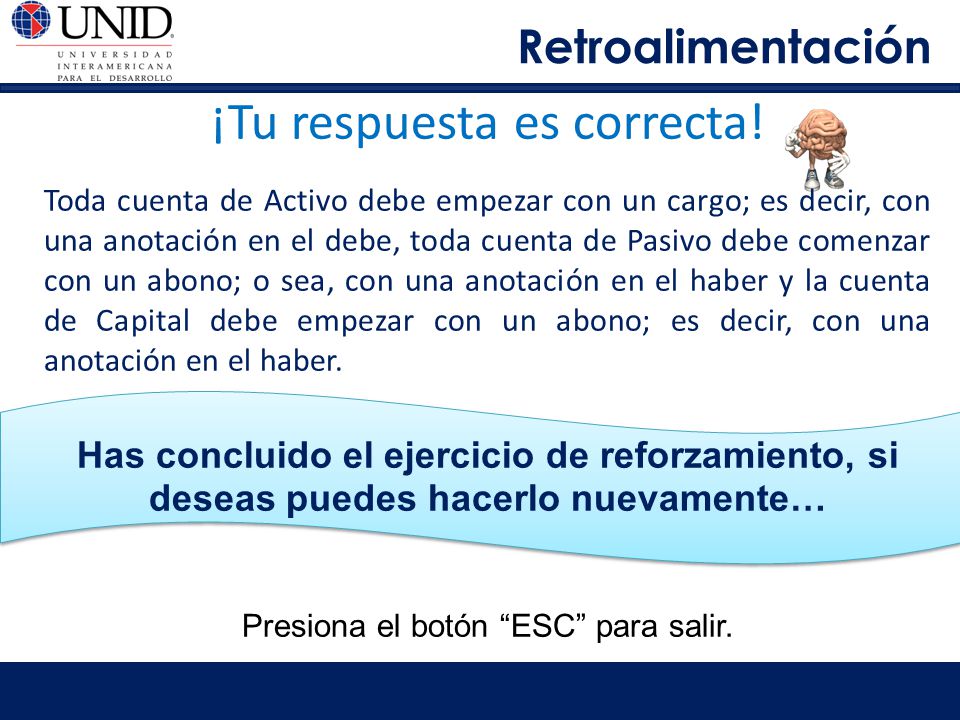 UNID
UNIVERSIDAD INTERAMERICANA PARA EL DESARROLLO

Retroalimentación

¡Tu respuesta es correcta!

Toda cuenta de Activo debe empezar con un cargo; es decir, con una anotación en el debe, toda cuenta de Pasivo debe comenzar con un abono; o sea, con una anotación en el haber y la cuenta de Capital debe empezar con un abono; es decir, con una anotación en el haber.

Has concluido el ejercicio de reforzamiento, si deseas puedes hacerlo nuevamente…

Presiona el botón “ESC” para salir.